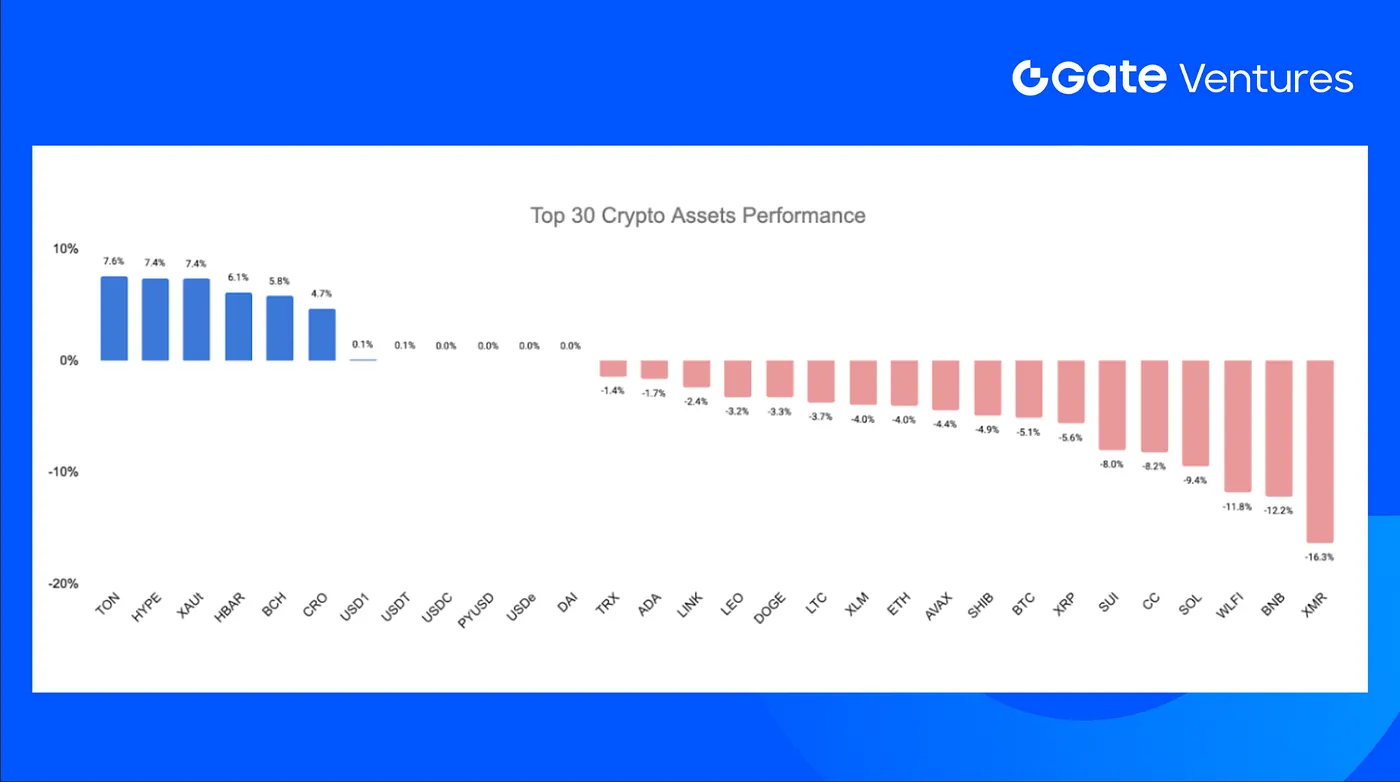 Gate Ventures

Top 30 Crypto Assets Performance

10%
0%
-10%
-20%

7.6% 7.4% 7.4% 6.1% 5.8% 4.7% 0.1% 0.1% 0.0% 0.0% 0.0% 0.0% -1.4% -1.7% -2.4% -3.2% -3.3% -3.7% -4.0% -4.0% -4.4% -4.9% -5.1% -5.6% -8.0% -8.2% -9.4% -11.8% -12.2% -16.3%

TON HYPE XAUt HBAR BCH CRO USD1 USDT USDC PYUSD USDe DAI TRX ADA LINK LEO DOGE LTC XLM ETH AVAX SHIB BTC XRP SUI CC SOL WLFI BNB XMR